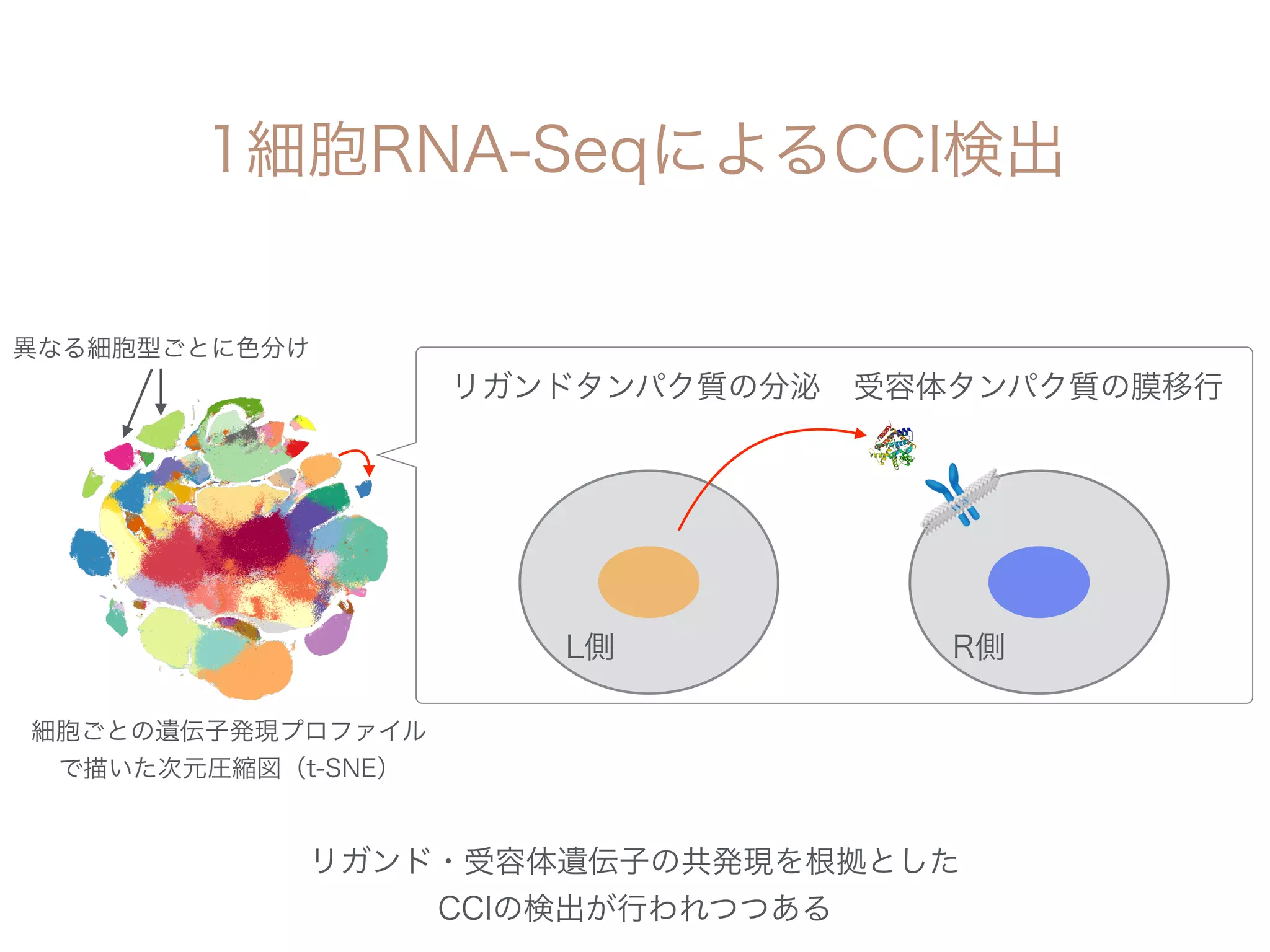 1細胞RNA-SeqによるCCI検出

異なる細胞型ごとに色分け

リガンドタンパク質の分泌　受容体タンパク質の膜移行

L側

R側

細胞ごとの遺伝子発現プロファイルで描いた次元圧縮図（t-SNE）

リガンド・受容体遺伝子の共発現を根拠としたCCIの検出が行われつつある